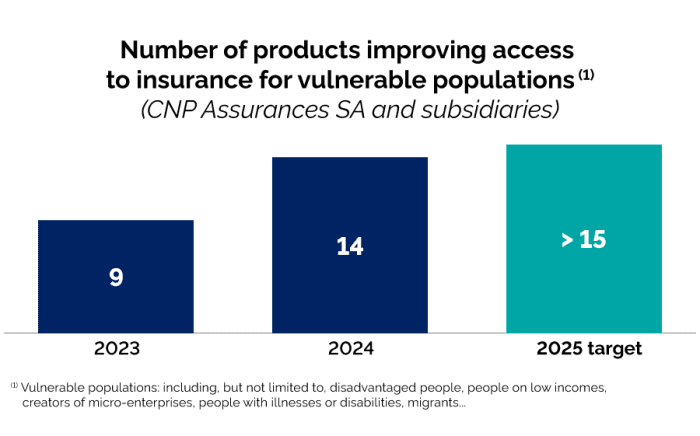 Number of products improving access to insurance for vulnerable populations $^{(1)}$
(CNP Assurances SA and subsidiaries)

9

14

> 15

2023

2024

2025 target

$^{(1)}$ Vulnerable populations: including, but not limited to, disadvantaged people, people on low incomes, creators of micro-enterprises, people with illnesses or disabilities, migrants...